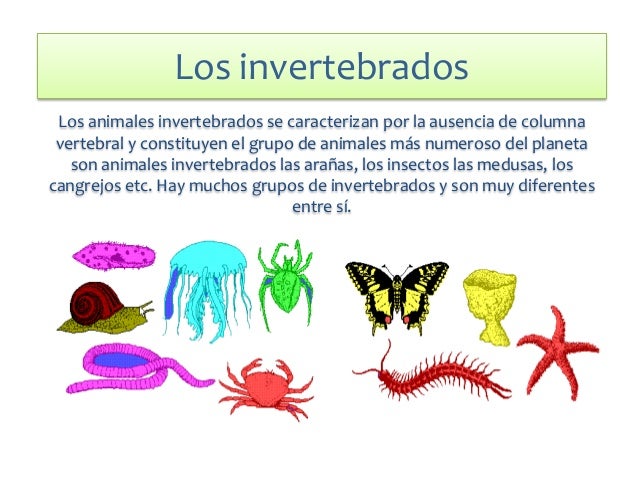 Los invertebrados

Los animales invertebrados se caracterizan por la ausencia de columna vertebral y constituyen el grupo de animales más numeroso del planeta son animales invertebrados las arañas, los insectos las medusas, los cangrejos etc. Hay muchos grupos de invertebrados y son muy diferentes entre sí.